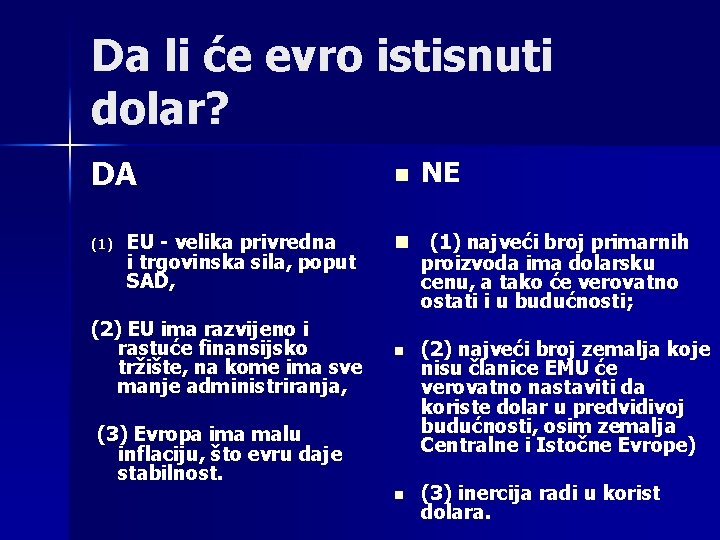 Da li će evro istisnuti dolar?

DA

(1) EU - velika privredna i trgovinska sila, poput SAD,

(2) EU ima razvijeno i rastuće finansijsko tržište, na kome ima sve manje administriranja,

(3) Evropa ima malu inflaciju, što evru daje stabilnost.

NE

(1) najveći broj primarnih proizvoda ima dolarsku cenu, a tako će verovatno ostati i u budućnosti;

(2) najveći broj zemalja koje nisu članice EMU će verovatno nastaviti da koriste dolar u predvidivoj budućnosti, osim zemalja Centralne i Istočne Evrope)

(3) inercija radi u korist dolara.